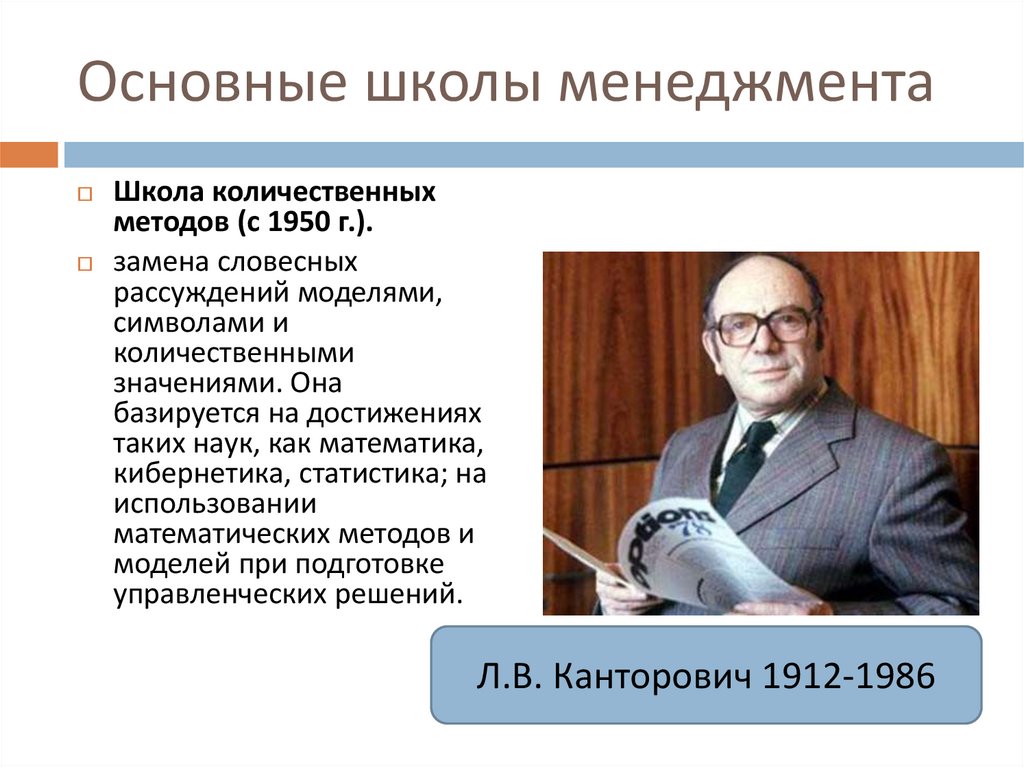 Основные школы менеджмента

Школа количественных методов (с 1950 г.).

замена словесных рассуждений моделями, символами и количественными значениями. Она базируется на достижениях таких наук, как математика, кибернетика, статистика; на использовании математических методов и моделей при подготовке управленческих решений.

Л.В. Канторович 1912-1986